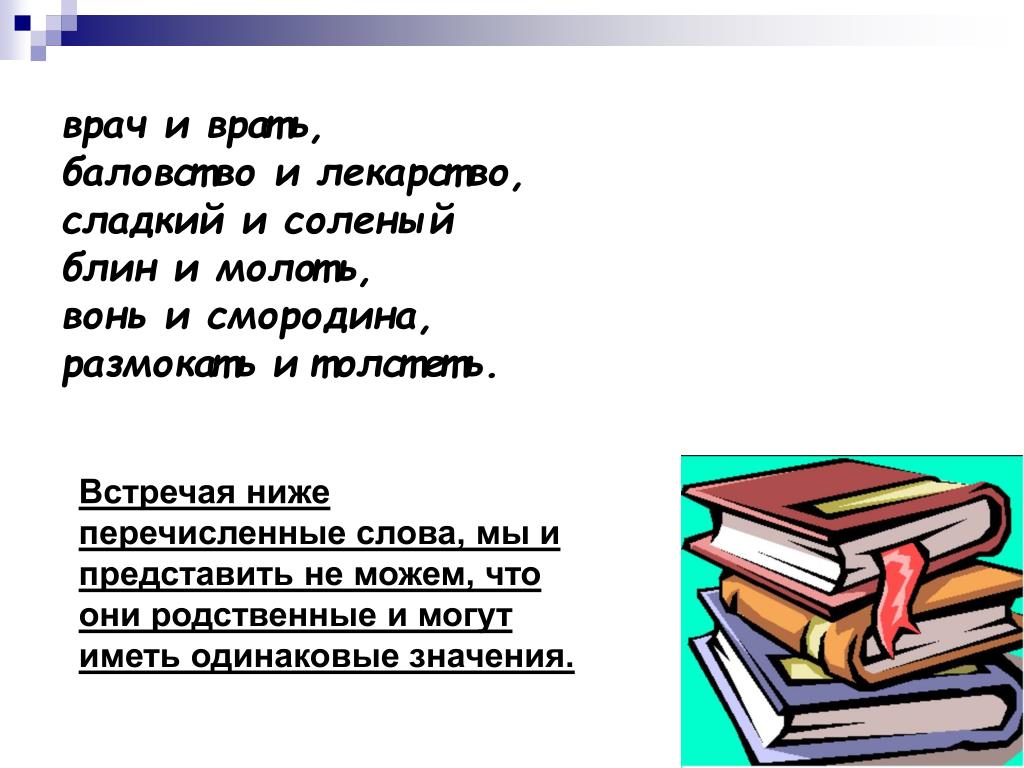 врач и врать,
баловство и лекарство,
сладкий и соленый
блин и молоть,
вонь и смородина,
размокать и толстеть.

Встречая ниже перечисленные слова, мы и представить не можем, что они родственные и могут иметь одинаковые значения.